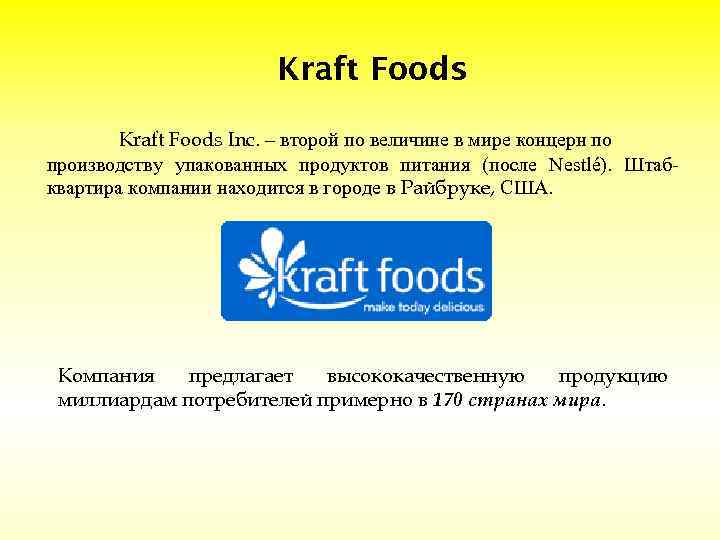 Kraft Foods

Kraft Foods Inc. – второй по величине в мире концерн по производству упакованных продуктов питания (после Nestlé). Штаб-квартира компании находится в городе в Райбруке, США.

kraft foods
make today delicious

Компания предлагает высококачественную продукцию миллиардам потребителей примерно в 170 странах мира.